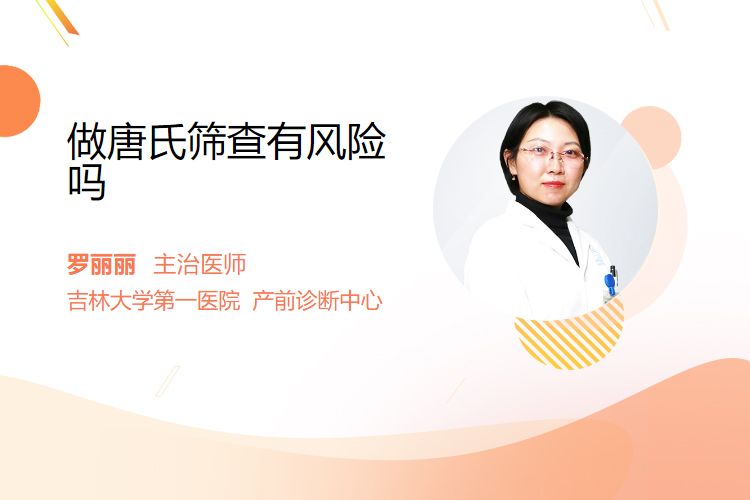 做唐氏筛查有风险吗

罗丽丽 主治医师
吉林大学第一医院 产前诊断中心